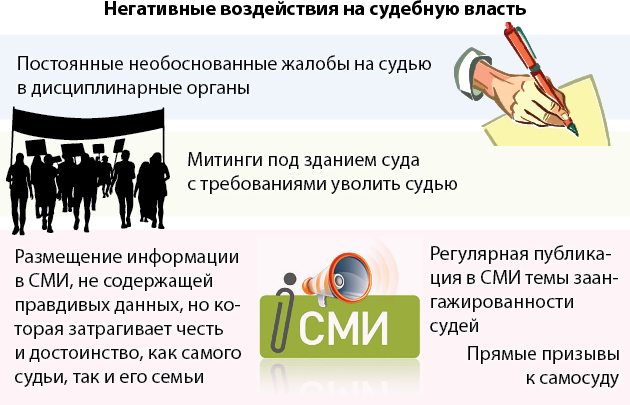 Негативные воздействия на судебную власть

Постоянные необоснованные жалобы на судью в дисциплинарные органы

Митинги под зданием суда с требованиями уволить судью

Размещение информации в СМИ, не содержащей правдивых данных, но которая затрагивает честь и достоинство, как самого судьи, так и его семьи

СМИ

Регулярная публикация в СМИ темы заангажированности судей

Прямые призывы к самосуду